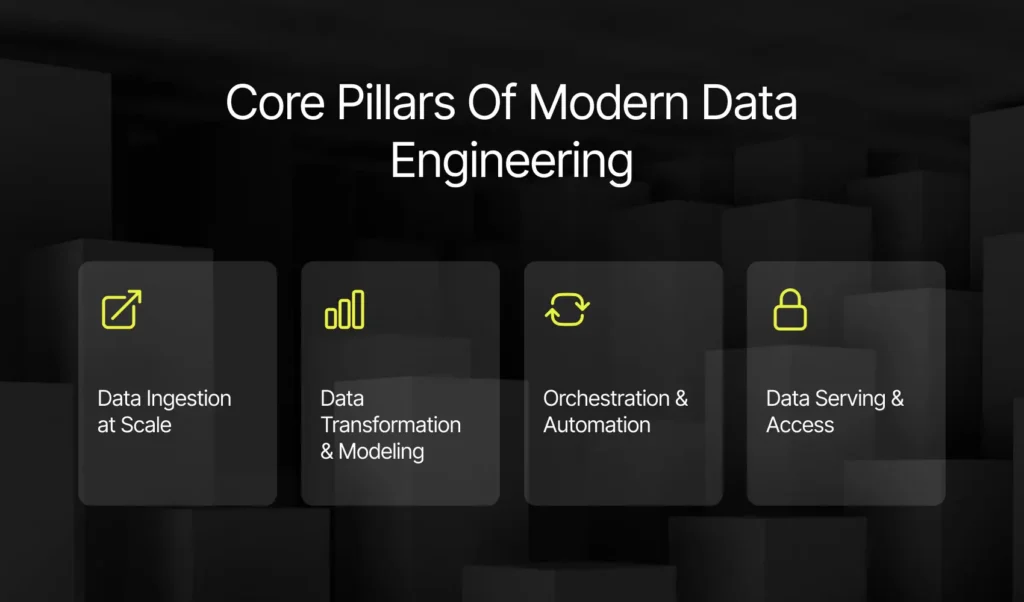 Core Pillars Of Modern Data Engineering

Data Ingestion at Scale

Data Transformation & Modeling

Orchestration & Automation

Data Serving & Access